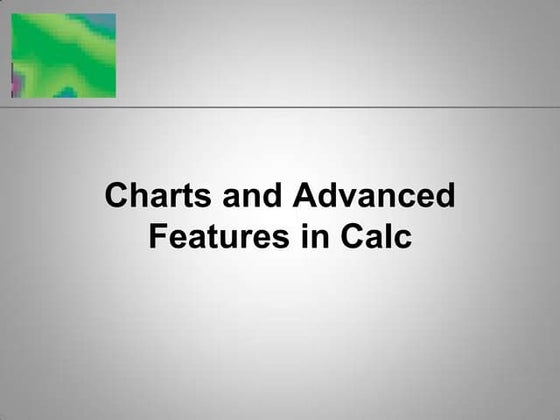 Charts and Advanced Features in Calc